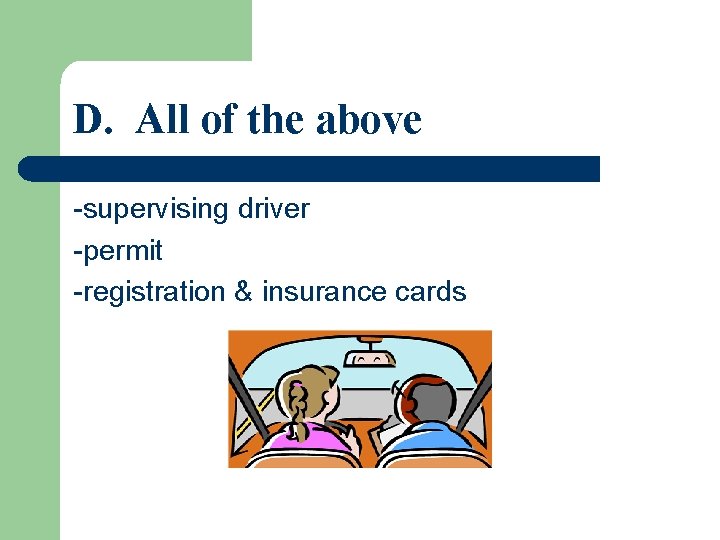 D. All of the above

-supervising driver
-permit
-registration & insurance cards